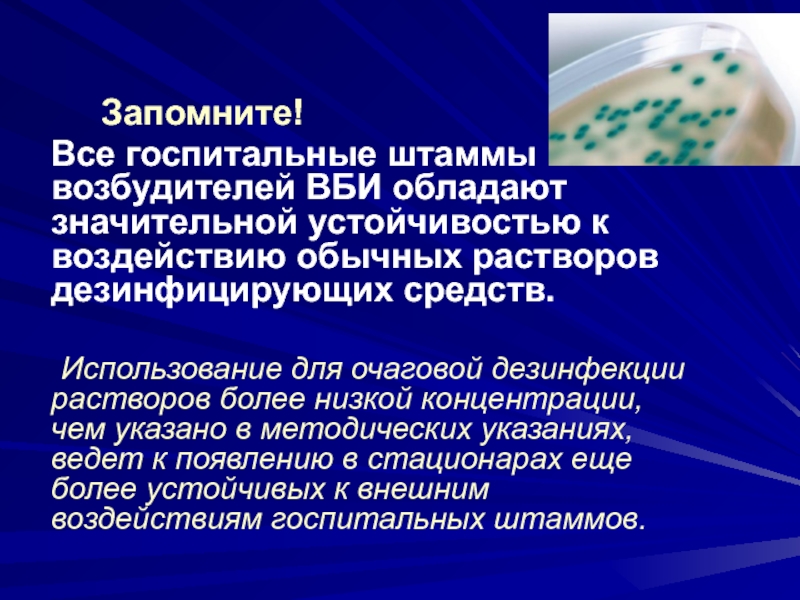 Запомните!

Все госпитальные штаммы возбудителей ВБИ обладают значительной устойчивостью к воздействию обычных растворов дезинфицирующих средств.

Использование для очаговой дезинфекции растворов более низкой концентрации, чем указано в методических указаниях, ведет к появлению в стационарах еще более устойчивых к внешним воздействиям госпитальных штаммов.